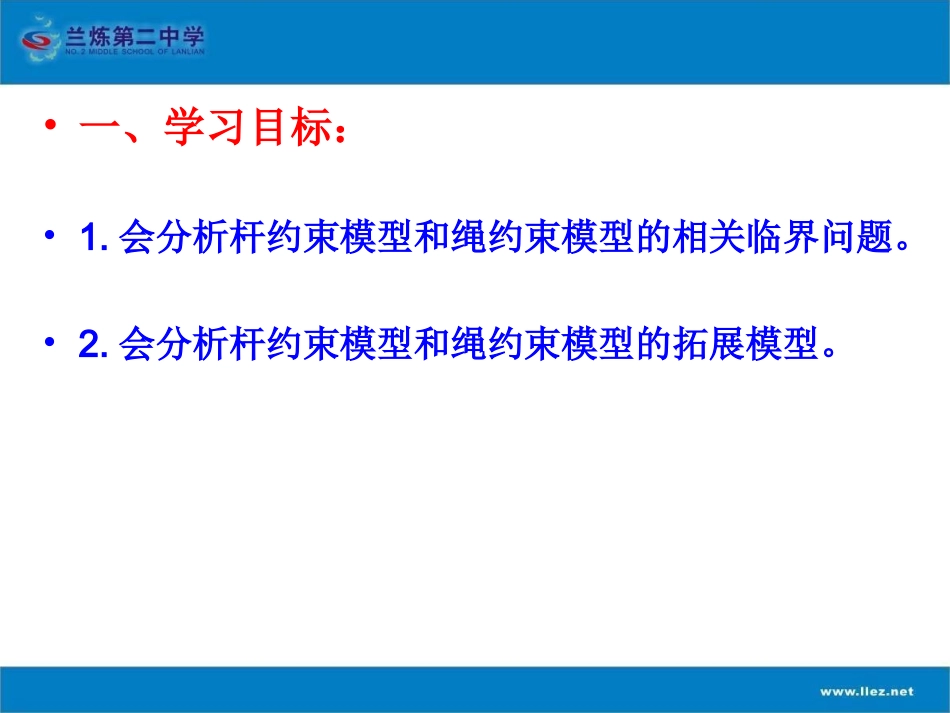 兰炼第二中学
NO. 2 MIDDLE SCHOOL OF LANLIAN

• 一、学习目标：

• 1. 会分析杆约束模型和绳约束模型的相关临界问题。

• 2. 会分析杆约束模型和绳约束模型的拓展模型。

www.llez.net